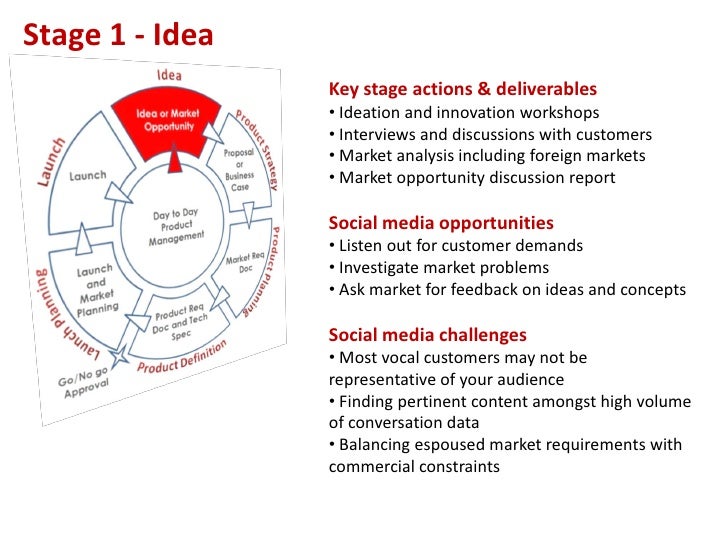 Stage 1 - Idea

Idea

Idea or Market Opportunity

Product Strategy

Proposal or Business Case

Product Planning

Market Req Doc

Product Definition

Product Req Doc and Tech Spec

Go/No go Approval

Launch Planning

Launch and Market Planning

Launch

Launch

Day to Day Product Management

Key stage actions & deliverables
• Ideation and innovation workshops
• Interviews and discussions with customers
• Market analysis including foreign markets
• Market opportunity discussion report

Social media opportunities
• Listen out for customer demands
• Investigate market problems
• Ask market for feedback on ideas and concepts

Social media challenges
• Most vocal customers may not be representative of your audience
• Finding pertinent content amongst high volume of conversation data
• Balancing espoused market requirements with commercial constraints